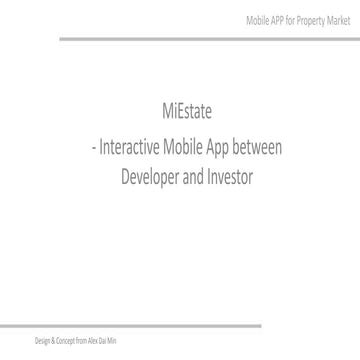 Mobile APP for Property Market

MiEstate
- Interactive Mobile App between Developer and Investor

Design & Concept from Alex Dai Min